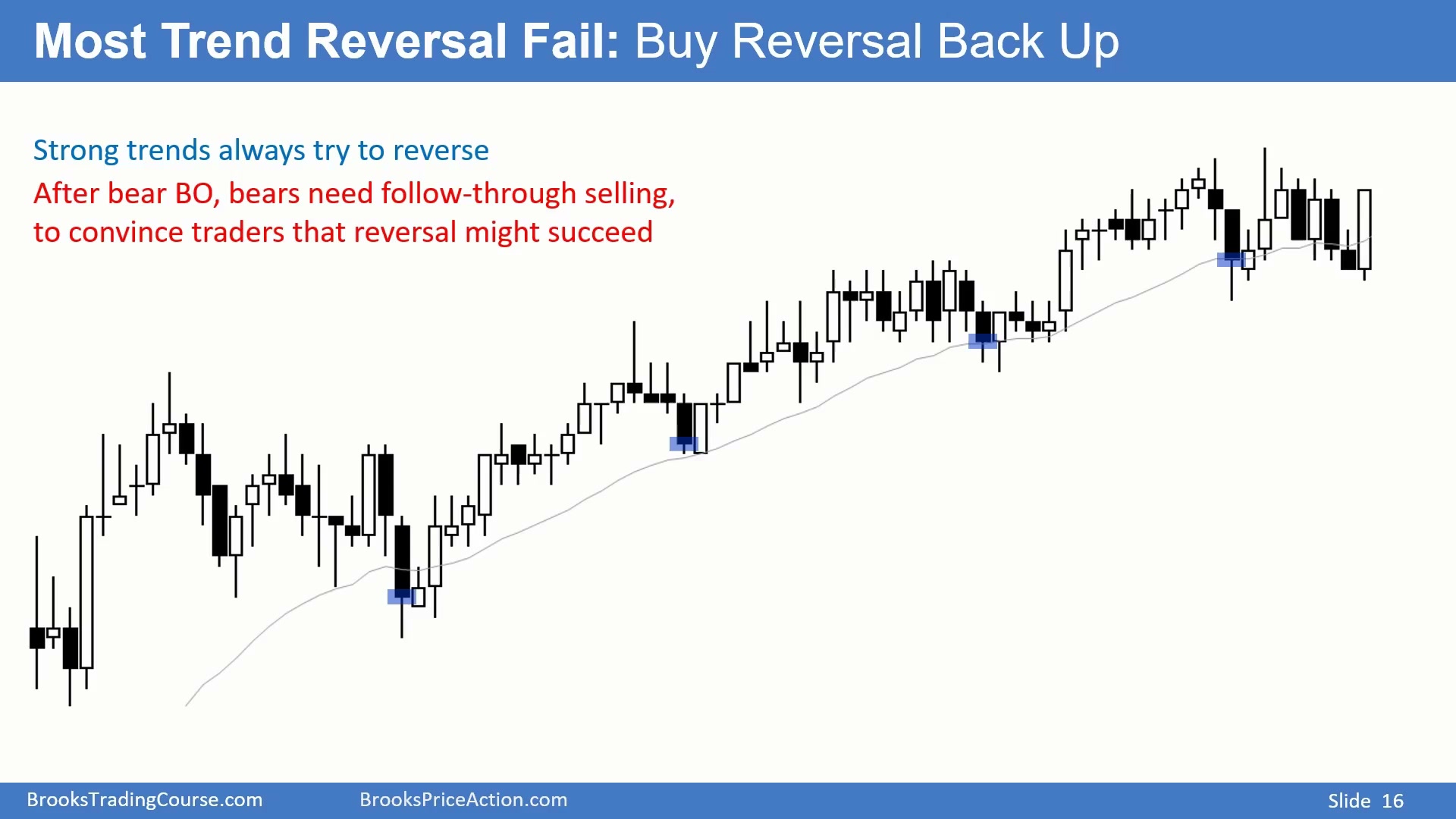 Most Trend Reversal Fail: Buy Reversal Back Up

Strong trends always try to reverse

After bear BO, bears need follow-through selling, to convince traders that reversal might succeed

BrooksTradingCourse.com BrooksPriceAction.com Slide 16